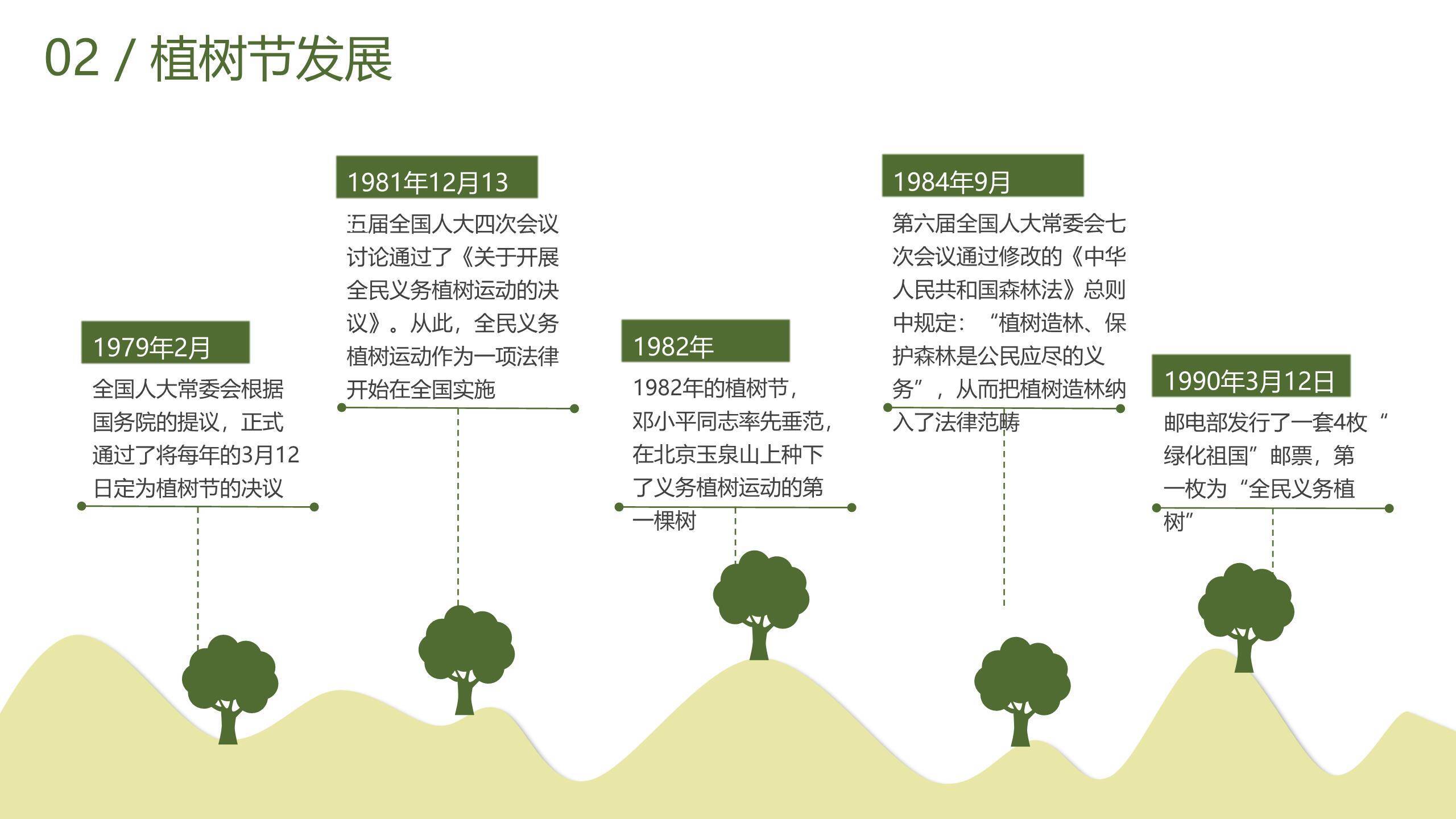 02 / 植树节发展

1979年2月

全国人大常委会根据国务院的提议，正式通过了将每年的3月12日定为植树节的决议

1981年12月13

五届全国人大四次会议讨论通过了《关于开展全民义务植树运动的决议》。从此，全民义务植树运动作为一项法律开始在全国实施

1982年

1982年的植树节，邓小平同志率先垂范，在北京玉泉山上种下了义务植树运动的第一棵树

1984年9月

第六届全国人大常委会七次会议通过修改的《中华人民共和国森林法》总则中规定：“植树造林、保护森林是公民应尽的义务”，从而把植树造林纳入了法律范畴

1990年3月12日

邮电部发行了一套4枚“绿化祖国”邮票，第一枚为“全民义务植树”